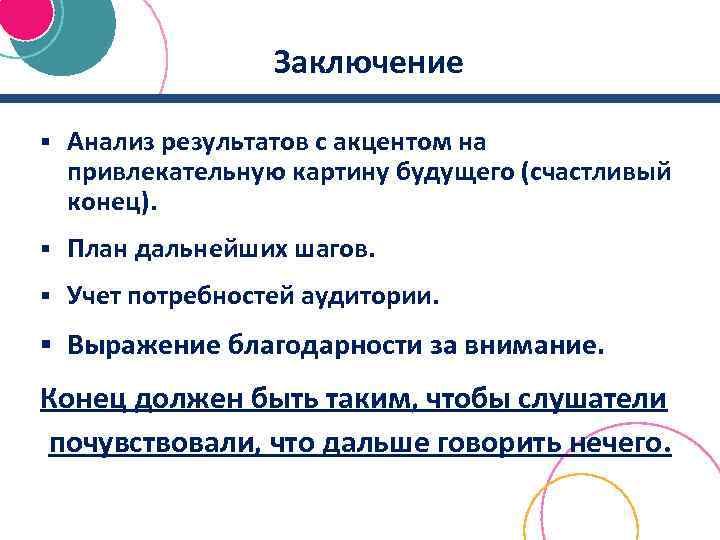 Заключение

▪ Анализ результатов с акцентом на привлекательную картину будущего (счастливый конец).

▪ План дальнейших шагов.

▪ Учет потребностей аудитории.

▪ Выражение благодарности за внимание.

Конец должен быть таким, чтобы слушатели почувствовали, что дальше говорить нечего.